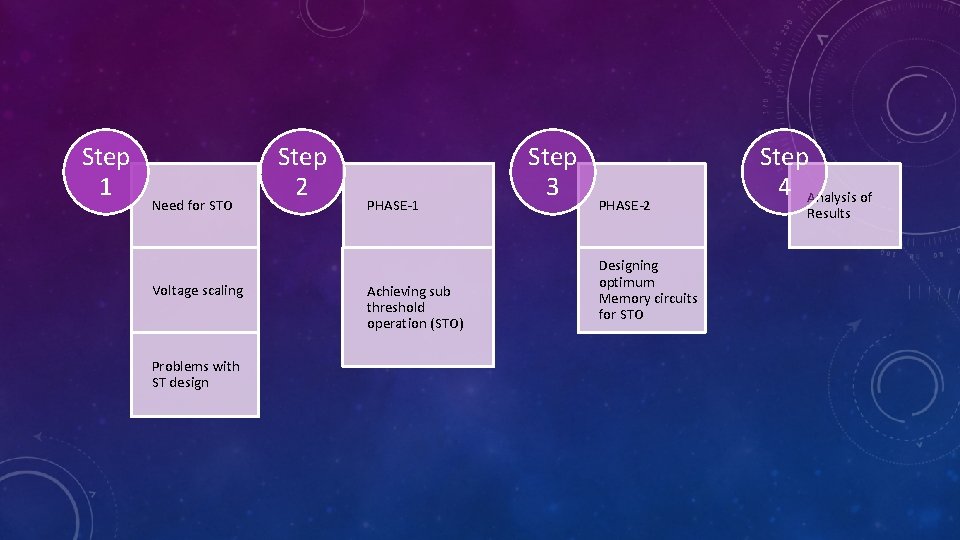 Step 1

Need for STO

Voltage scaling

Problems with ST design

Step 2

PHASE-1

Achieving sub threshold operation (STO)

Step 3

PHASE-2

Designing optimum Memory circuits for STO

Step 4

Analysis of Results